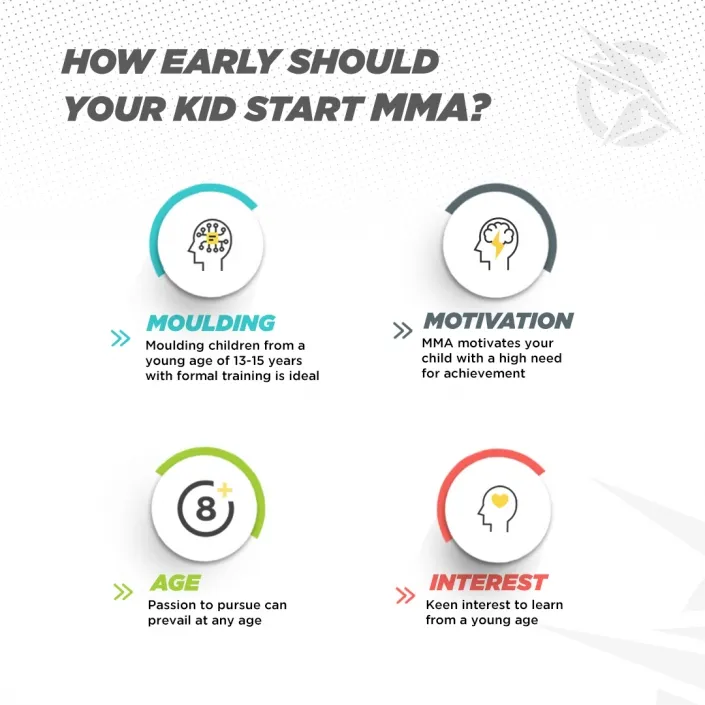 HOW EARLY SHOULD YOUR KID START MMA?

MOULDING
Moulding children from a young age of 13-15 years with formal training is ideal

MOTIVATION
MMA motivates your child with a high need for achievement

8+

AGE
Passion to pursue can prevail at any age

INTEREST
Keen interest to learn from a young age